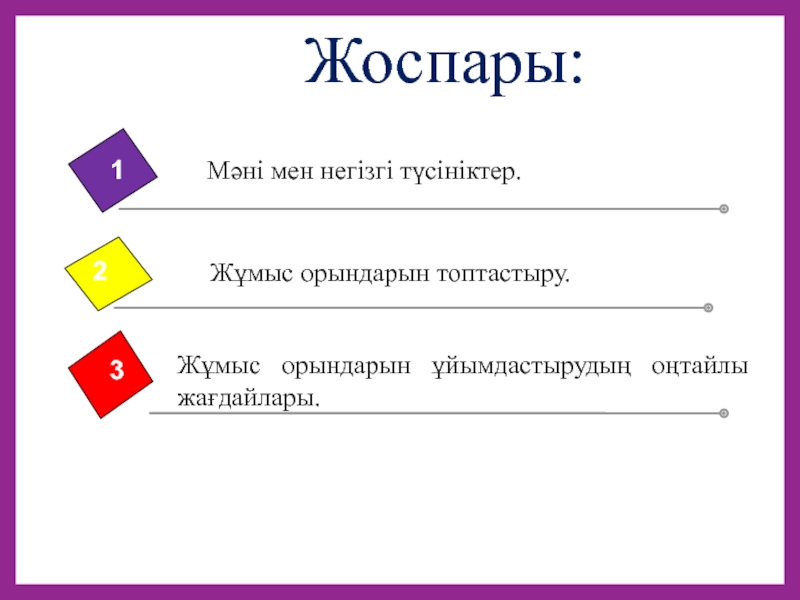 Жоспары:

1

Мәні мен негізгі түсініктер.

2

Жұмыс орындарын топтастыру.

3

Жұмыс орындарын ұйымдастырудың оңтайлы жағдайлары.